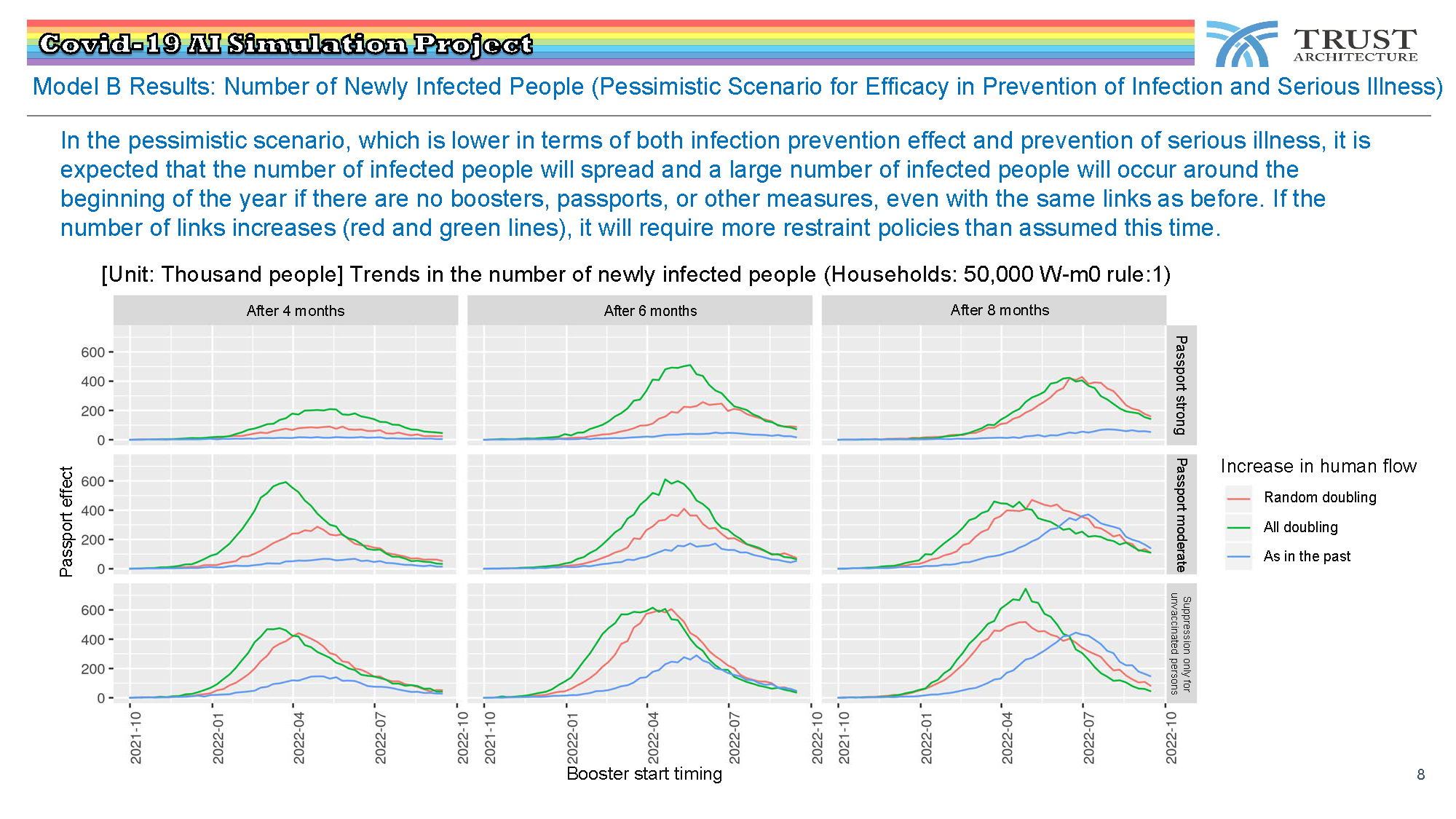 Covid-19 AI Simulation Project

TRUST ARCHITECTURE

Model B Results: Number of Newly Infected People (Pessimistic Scenario for Efficacy in Prevention of Infection and Serious Illness)

In the pessimistic scenario, which is lower in terms of both infection prevention effect and prevention of serious illness, it is expected that the number of infected people will spread and a large number of infected people will occur around the beginning of the year if there are no boosters, passports, or other measures, even with the same links as before. If the number of links increases (red and green lines), it will require more restraint policies than assumed this time.

[Unit: Thousand people] Trends in the number of newly infected people (Households: 50,000 W-m0 rule:1)

After 4 months
After 6 months
After 8 months

Passport strong
Passport moderate
Suppression only for unvaccinated persons

Passport effect

600
400
200
0

600
400
200
0

600
400
200
0

2021-10
2022-01
2022-04
2022-07
2022-10

2021-10
2022-01
2022-04
2022-07
2022-10

2021-10
2022-01
2022-04
2022-07
2022-10

Booster start timing

Increase in human flow
Random doubling
All doubling
As in the past

8